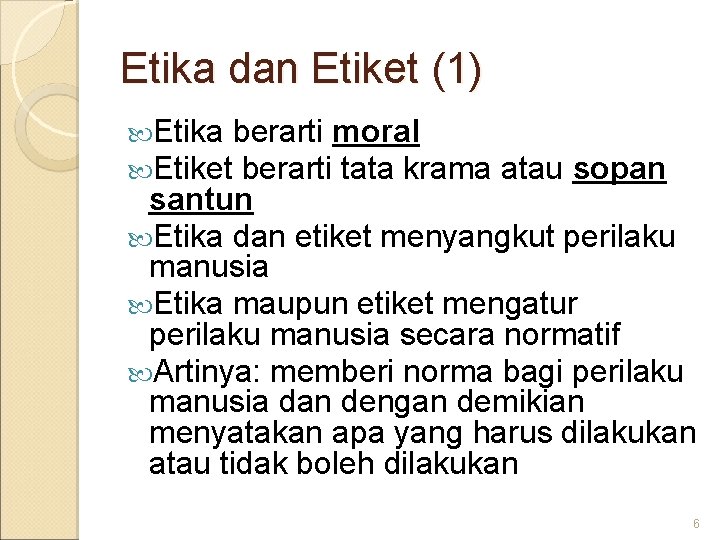 Etika dan Etiket (1)

Etika berarti moral

Etiket berarti tata krama atau sopan santun

Etika dan etiket menyangkut perilaku manusia

Etika maupun etiket mengatur perilaku manusia secara normatif

Artinya: memberi norma bagi perilaku manusia dan dengan demikian menyatakan apa yang harus dilakukan atau tidak boleh dilakukan

6